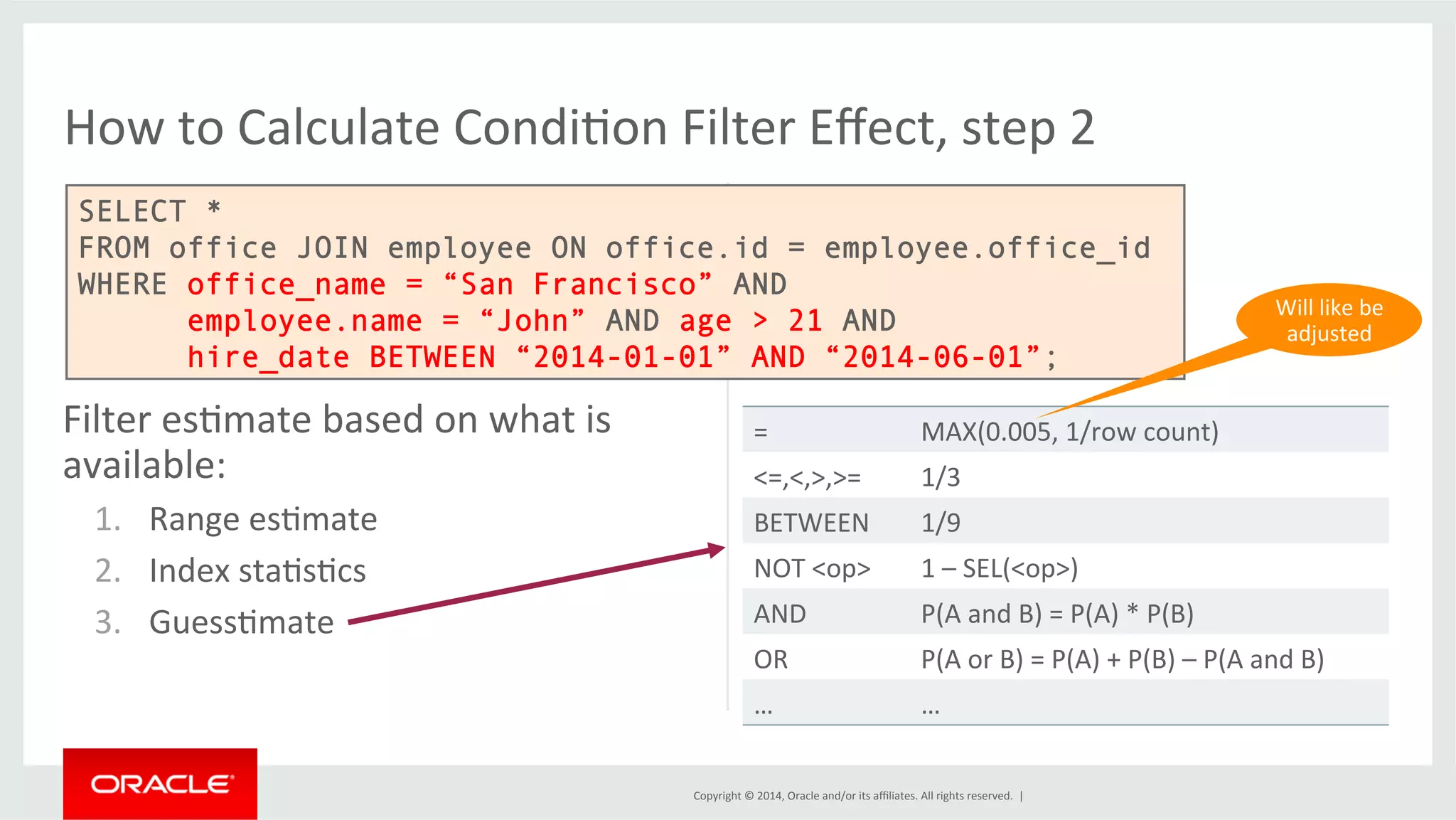 How to Calculate Condition Filter Effect, step 2

SELECT *
FROM office JOIN employee ON office.id = employee.office_id
WHERE office_name = “San Francisco” AND
employee.name = “John” AND age > 21 AND
hire_date BETWEEN “2014-01-01” AND “2014-06-01”;

Will like be adjusted

Filter estimate based on what is available:

1. Range estimate
2. Index statistics
3. Guesstimate

| = | MAX(0.005, 1/row count) |
|---|---|
| <=,<,>,>= | 1/3 |
| BETWEEN | 1/9 |
| NOT <op> | 1 – SEL(<op>) |
| AND | P(A and B) = P(A) * P(B) |
| OR | P(A or B) = P(A) + P(B) – P(A and B) |
| … | … |

ORACLE

Copyright © 2014, Oracle and/or its affiliates. All rights reserved. |